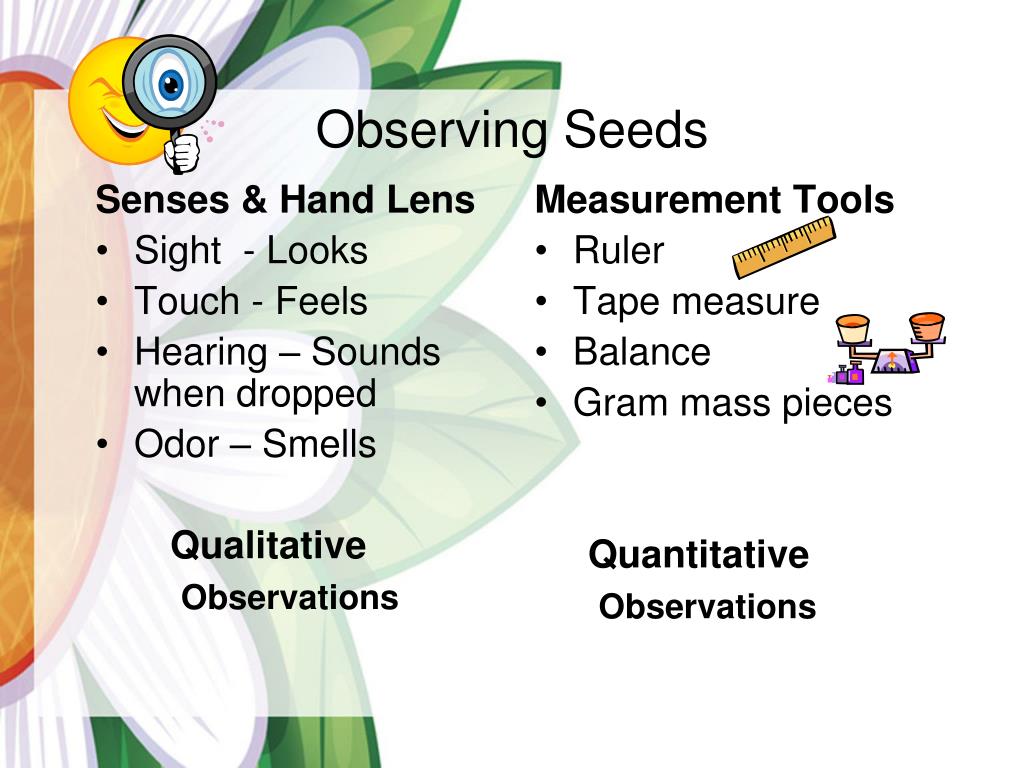 Observing Seeds

Senses & Hand Lens
• Sight - Looks
• Touch - Feels
• Hearing – Sounds when dropped
• Odor – Smells

Qualitative
Observations

Measurement Tools
• Ruler
• Tape measure
• Balance
• Gram mass pieces

Quantitative
Observations